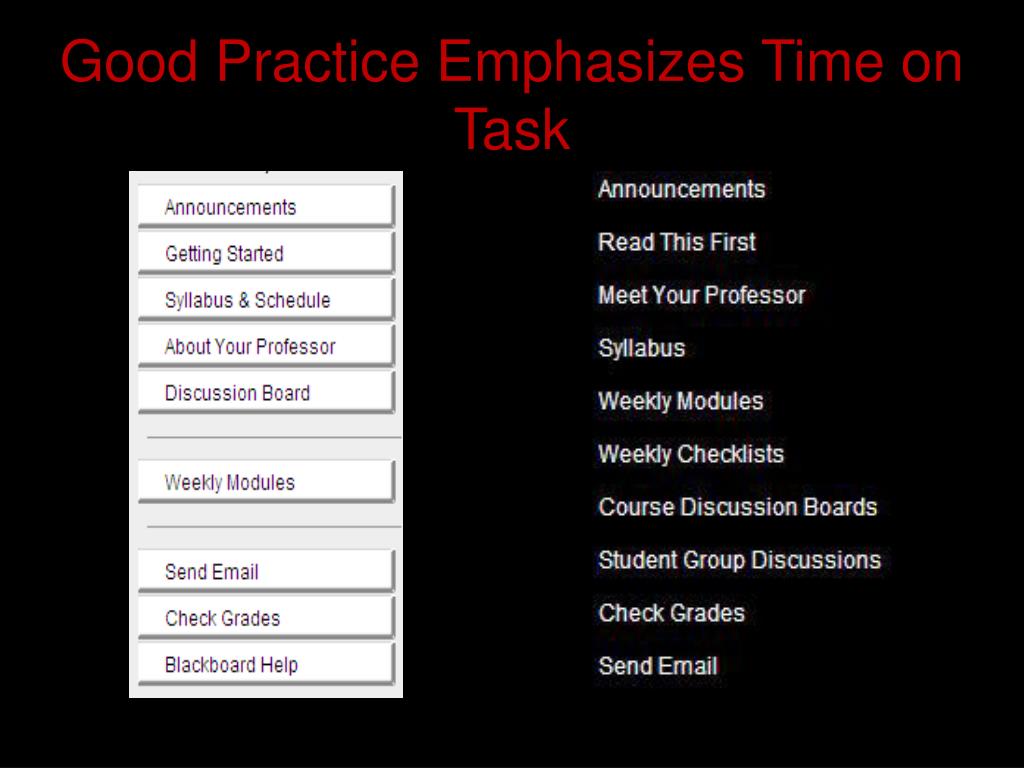 Good Practice Emphasizes Time on Task

Announcements
Getting Started
Syllabus & Schedule
About Your Professor
Discussion Board

Weekly Modules

Send Email
Check Grades
Blackboard Help

Announcements
Read This First
Meet Your Professor
Syllabus
Weekly Modules
Weekly Checklists
Course Discussion Boards
Student Group Discussions
Check Grades
Send Email